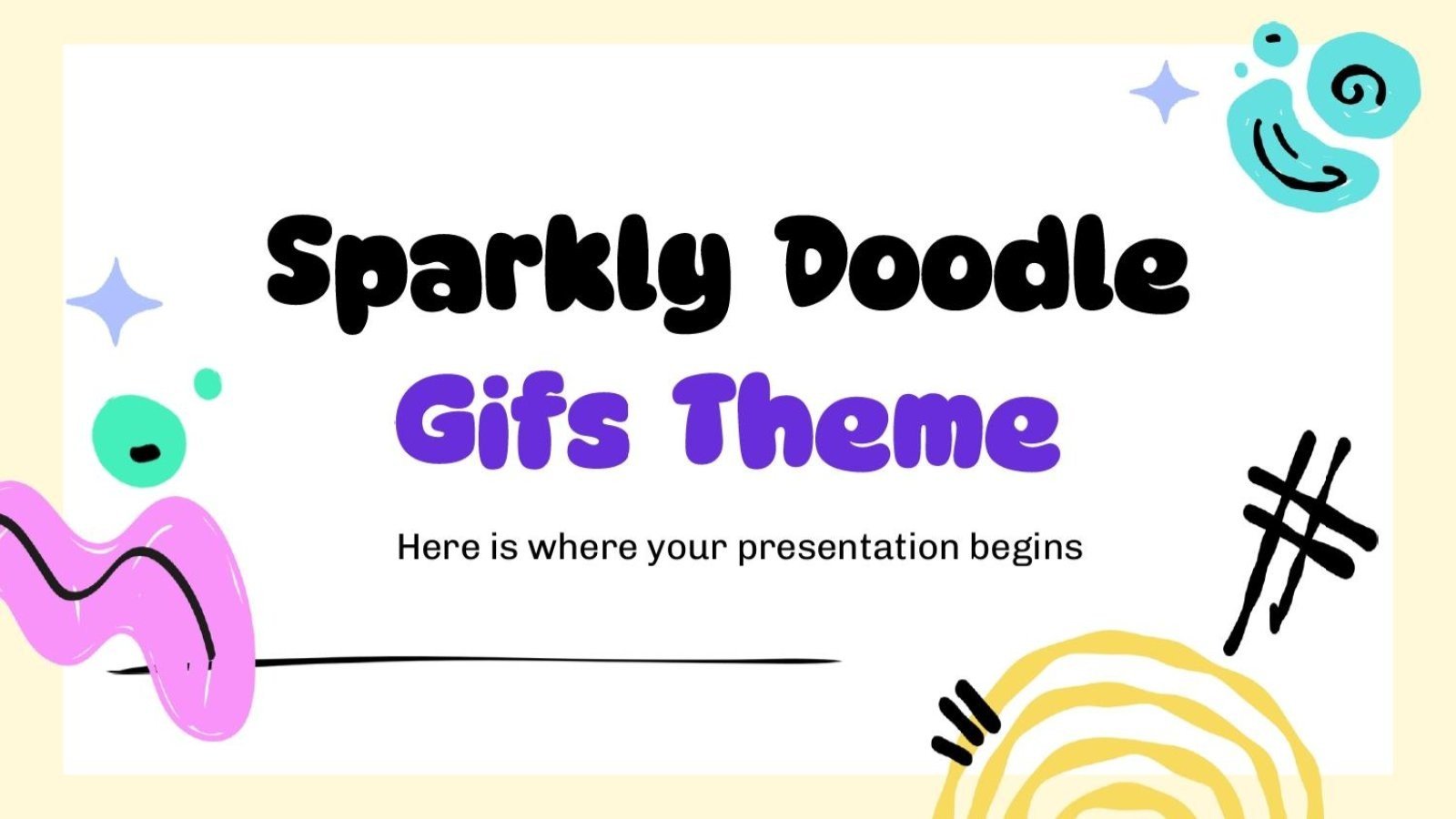 Sparkly Doodle
Gifs Theme

Here is where your presentation begins